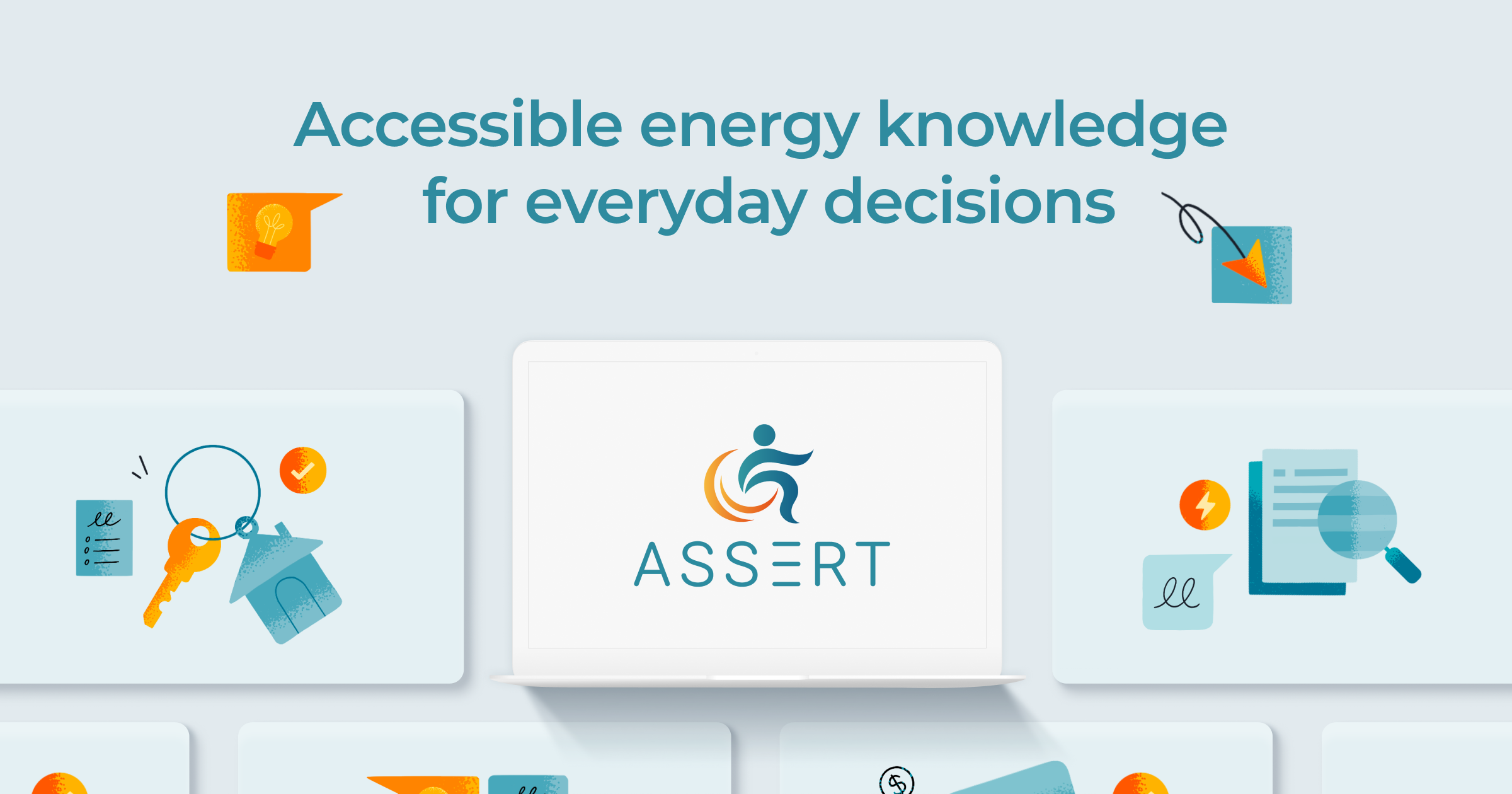 Accessible energy knowledge for everyday decisions

ASSERT